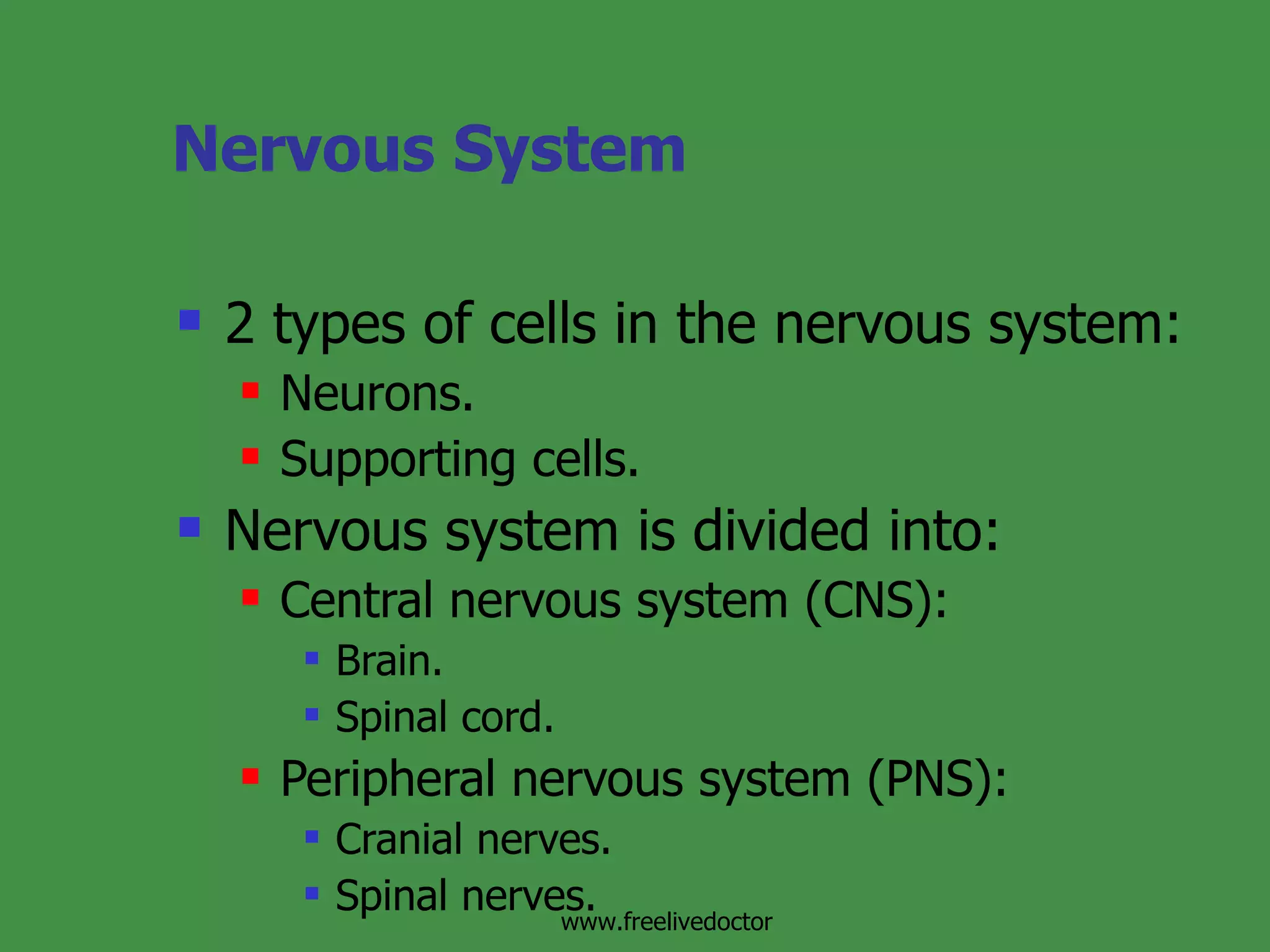 Nervous System

- 2 types of cells in the nervous system:
  - Neurons.
  - Supporting cells.
- Nervous system is divided into:
  - Central nervous system (CNS):
    - Brain.
    - Spinal cord.
  - Peripheral nervous system (PNS):
    - Cranial nerves.
    - Spinal nerves.

www.freelivedoctor